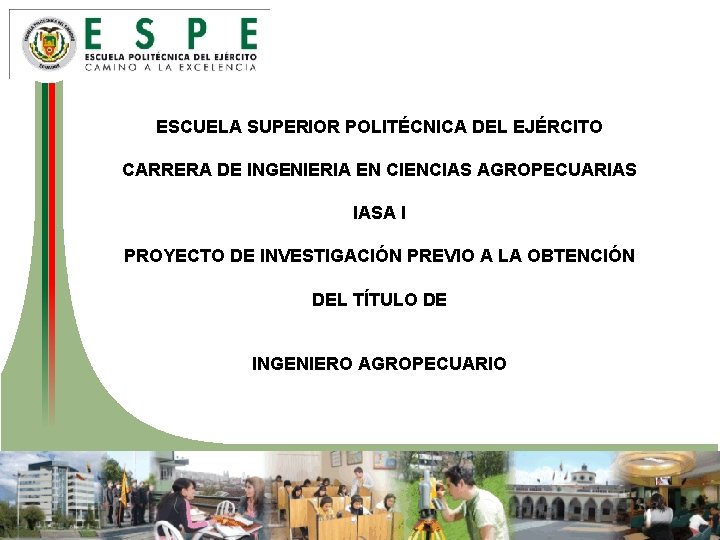 ESPE
ESCUELA POLITÉCNICA DEL EJÉRCITO
CAMINO A LA EXCELENCIA

ESCUELA SUPERIOR POLITÉCNICA DEL EJÉRCITO

CARRERA DE INGENIERIA EN CIENCIAS AGROPECUARIAS

IASA I

PROYECTO DE INVESTIGACIÓN PREVIO A LA OBTENCIÓN

DEL TÍTULO DE

INGENIERO AGROPECUARIO